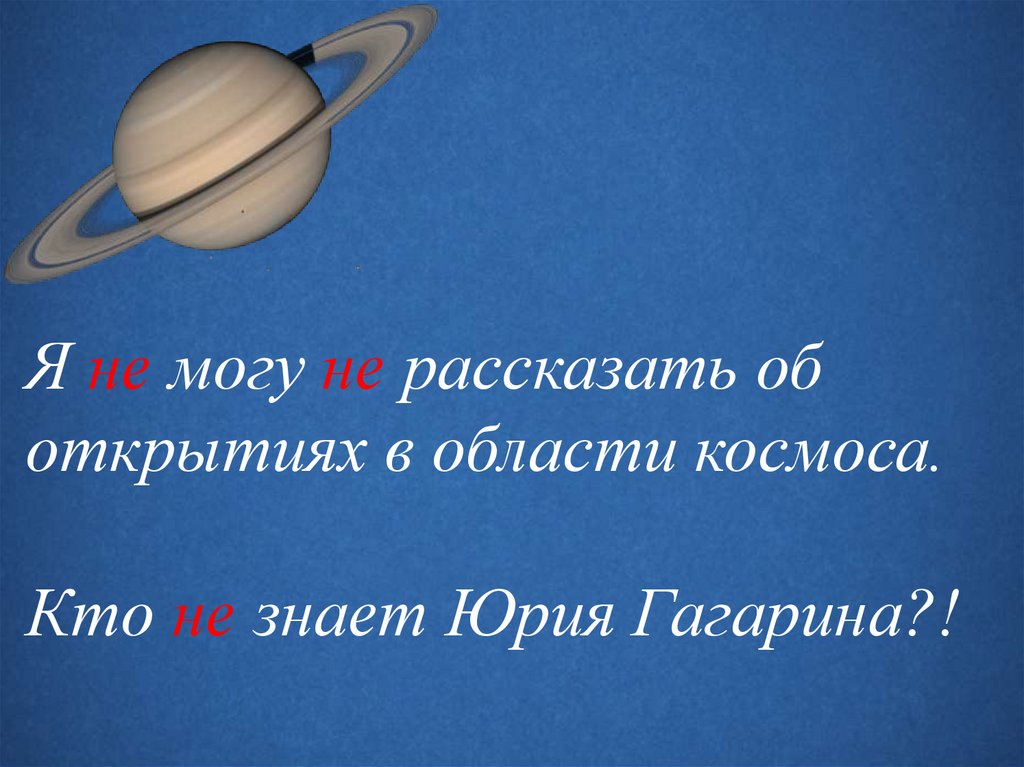 Я не могу не рассказать об открытиях в области космоса.

Кто не знает Юрия Гагарина?!